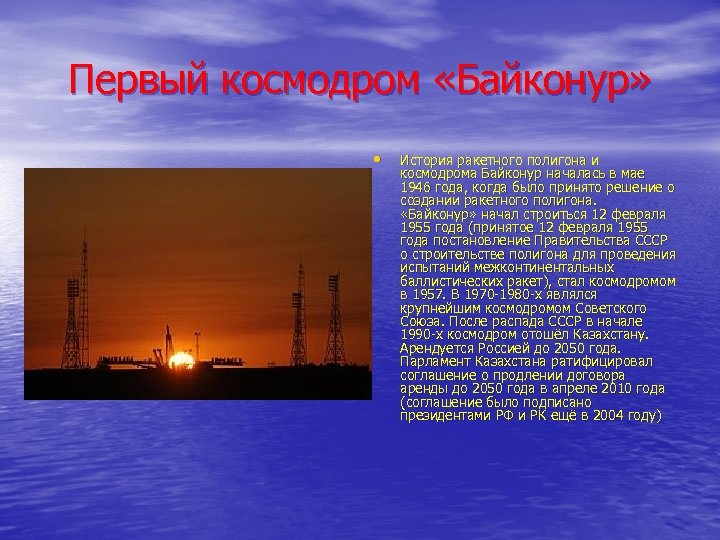 Первый космодром «Байконур»

• История ракетного полигона и космодрома Байконур началась в мае 1946 года, когда было принято решение о создании ракетного полигона. «Байконур» начал строиться 12 февраля 1955 года (принятое 12 февраля 1955 года постановление Правительства СССР о строительстве полигона для проведения испытаний межконтинентальных баллистических ракет), стал космодромом в 1957. В 1970-1980-х являлся крупнейшим космодромом Советского Союза. После распада СССР в начале 1990-х космодром отошёл Казахстану. Арендуется Россией до 2050 года. Парламент Казахстана ратифицировал соглашение о продлении договора аренды до 2050 года в апреле 2010 года (соглашение было подписано президентами РФ и РК ещё в 2004 году)